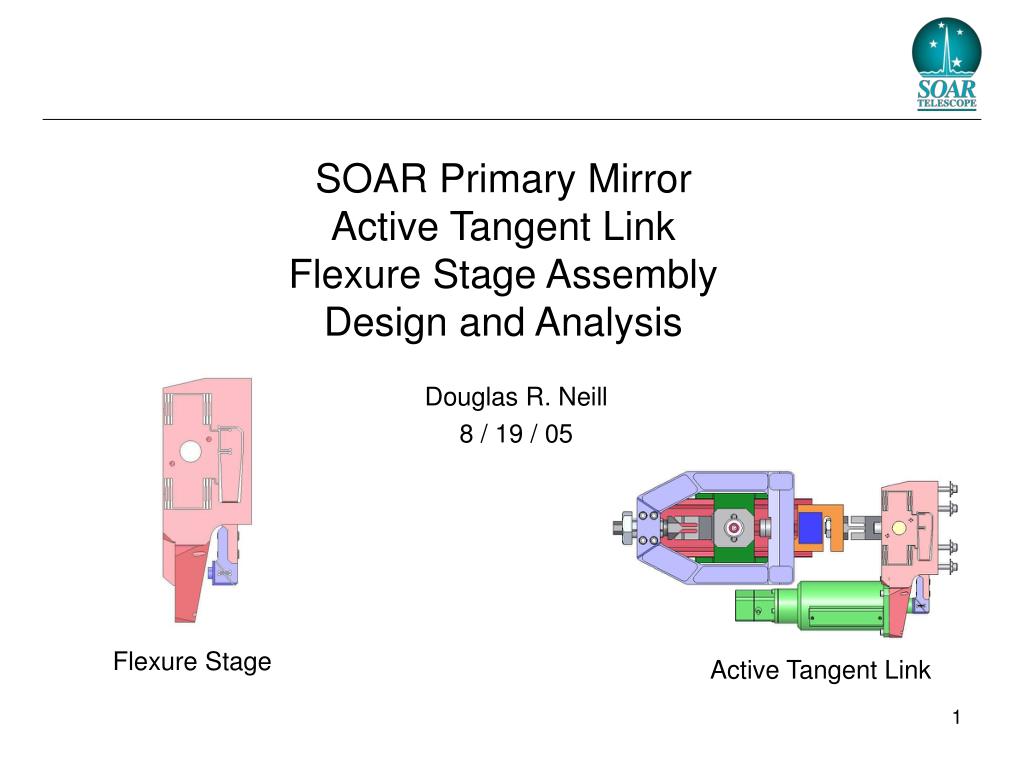 SOAR TELESCOPE

SOAR Primary Mirror
Active Tangent Link
Flexure Stage Assembly
Design and Analysis

Douglas R. Neill
8 / 19 / 05

Flexure Stage

Active Tangent Link

1